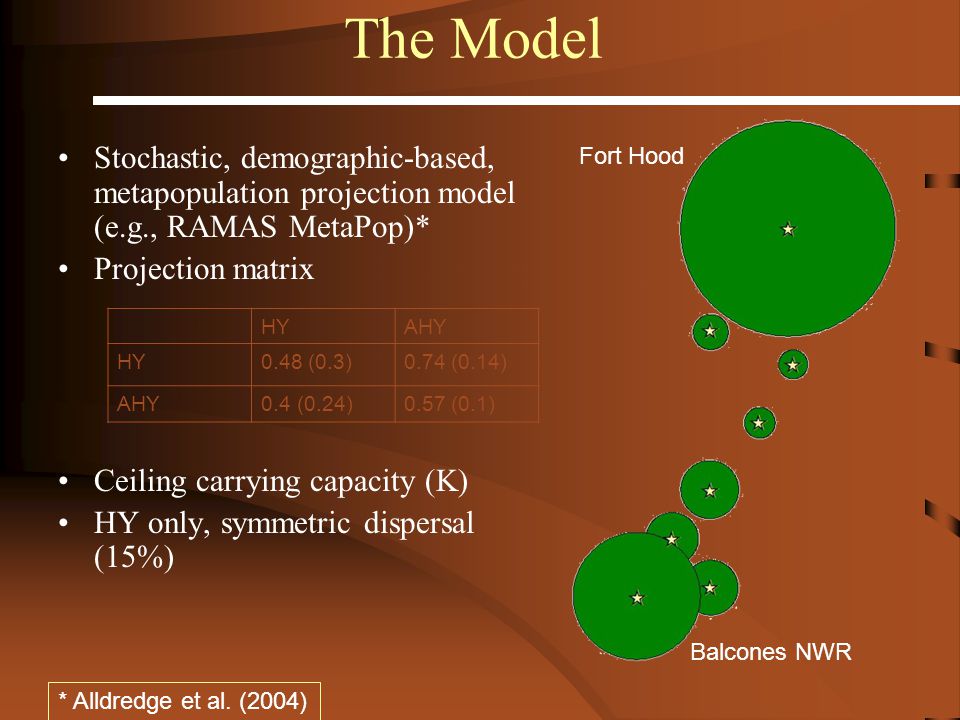 The Model

• Stochastic, demographic-based, metapopulation projection model (e.g., RAMAS MetaPop)*
• Projection matrix

| | HY | AHY |
|---|---|---|
| HY | 0.48 (0.3) | 0.74 (0.14) |
| AHY | 0.4 (0.24) | 0.57 (0.1) |

• Ceiling carrying capacity (K)
• HY only, symmetric dispersal (15%)

Fort Hood

Balcones NWR

* Alldredge et al. (2004)